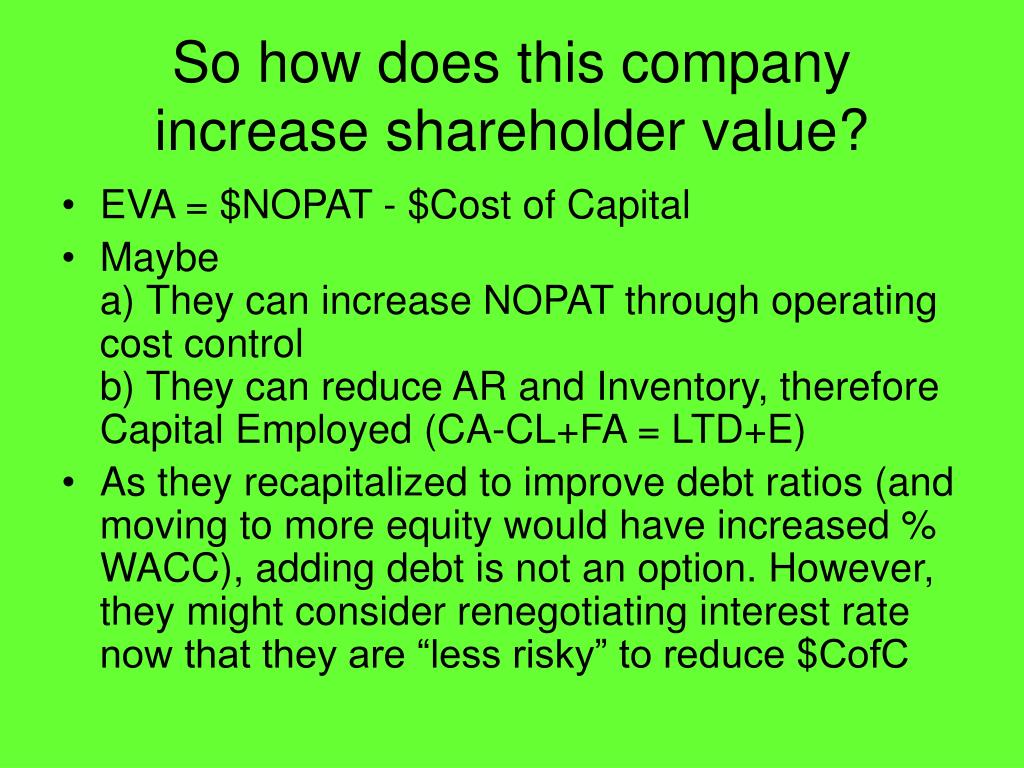 So how does this company increase shareholder value?

• EVA = \$NOPAT - \$Cost of Capital
• Maybe
a) They can increase NOPAT through operating cost control
b) They can reduce AR and Inventory, therefore Capital Employed (CA-CL+FA = LTD+E)
• As they recapitalized to improve debt ratios (and moving to more equity would have increased % WACC), adding debt is not an option. However, they might consider renegotiating interest rate now that they are “less risky” to reduce \$CofC